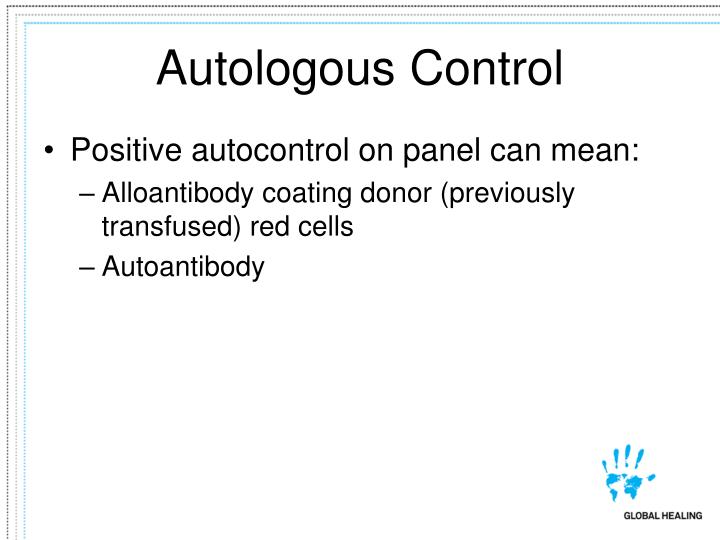 Autologous Control

• Positive autocontrol on panel can mean:

– Alloantibody coating donor (previously transfused) red cells

– Autoantibody

GLOBAL HEALING